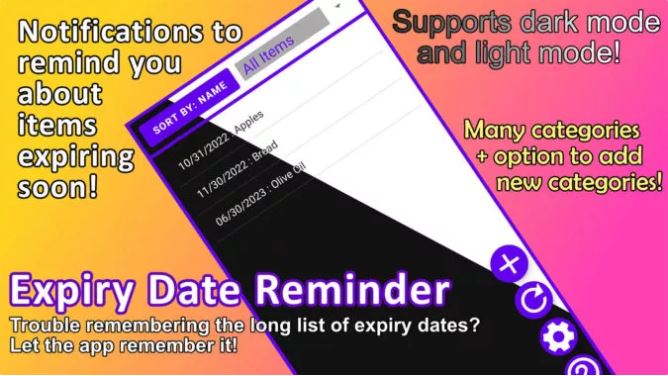 Notifications to remind you about items expiring soon!

SORT BY: NAME

All Items

10/31/2022 : Apples

11/30/2022 : Bread

06/30/2023 : Olive Oil

Supports dark mode and light mode!

Many categories + option to add new categories!

Expiry Date Reminder

Trouble remembering the long list of expiry dates? Let the app remember it!